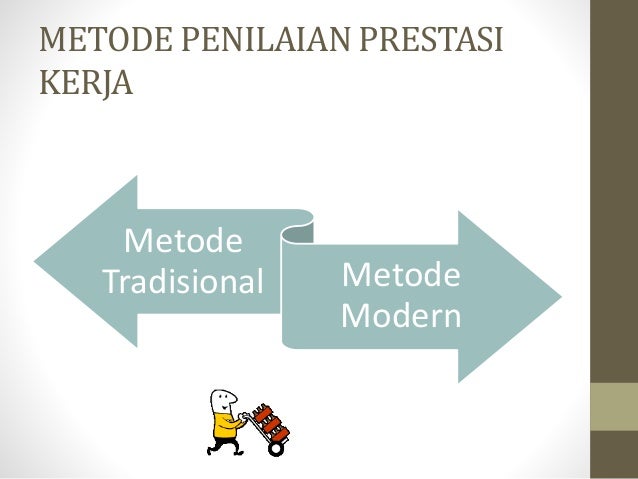 METODE PENILAIAN PRESTASI KERJA

Metode Tradisional

Metode Modern